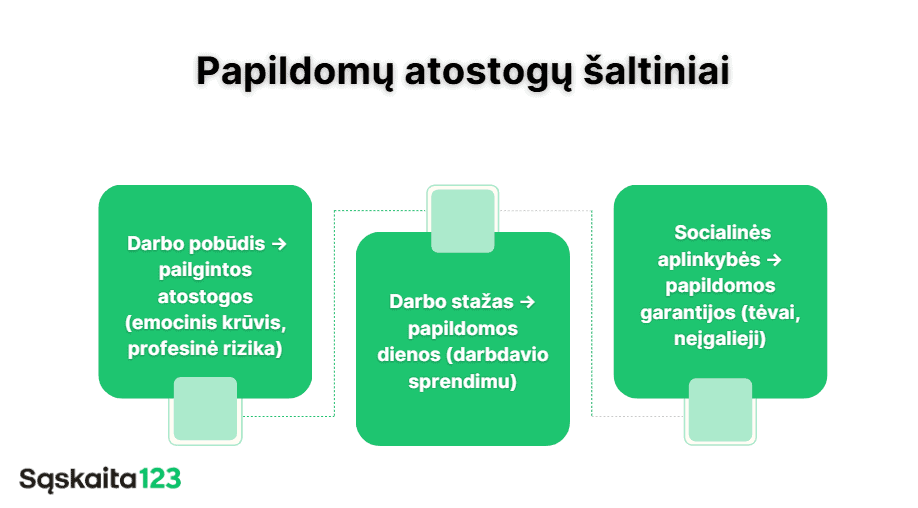 Papildomų atostogų šaltiniai

Darbo pobūdis → pailgintos atostogos (emocinis krūvis, profesinė rizika)

Darbo stažas → papildomos dienos (darbdavio sprendimu)

Socialinės aplinkybės → papildomos garantijos (tėvai, neįgalieji)

Sąskaita123